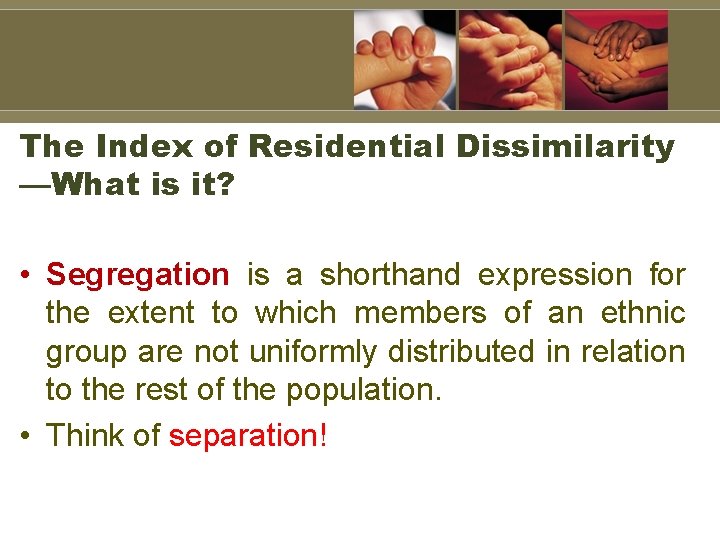 The Index of Residential Dissimilarity —What is it?

• Segregation is a shorthand expression for the extent to which members of an ethnic group are not uniformly distributed in relation to the rest of the population.

• Think of separation!